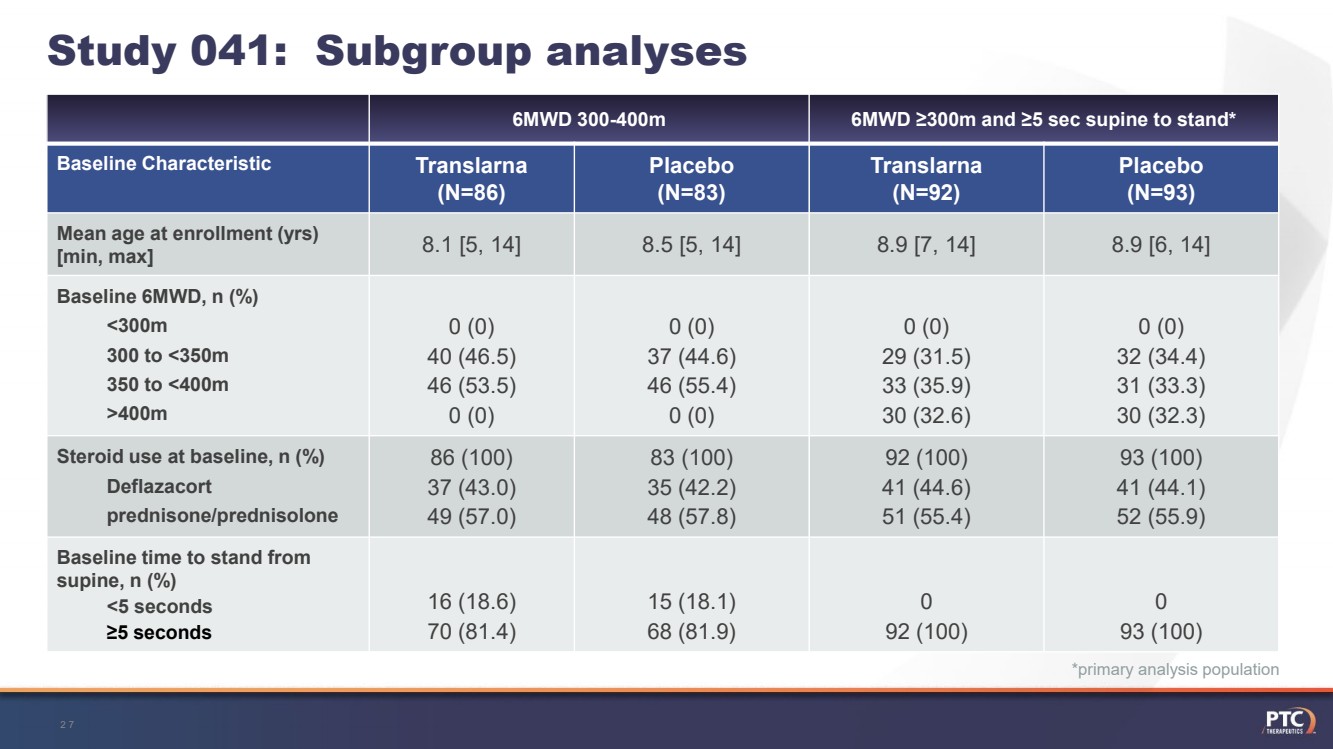 Study 041: Subgroup analyses

| | 6MWD 300-400m | | 6MWD ≥300m and ≥5 sec supine to stand* | |
|---|---|---|---|---|
| Baseline Characteristic | Translarna (N=86) | Placebo (N=83) | Translarna (N=92) | Placebo (N=93) |
| Mean age at enrollment (yrs) [min, max] | 8.1 [5, 14] | 8.5 [5, 14] | 8.9 [7, 14] | 8.9 [6, 14] |
| Baseline 6MWD, n (%) | | | | |
| <300m | 0 (0) | 0 (0) | 0 (0) | 0 (0) |
| 300 to <350m | 40 (46.5) | 37 (44.6) | 29 (31.5) | 32 (34.4) |
| 350 to <400m | 46 (53.5) | 46 (55.4) | 33 (35.9) | 31 (33.3) |
| >400m | 0 (0) | 0 (0) | 30 (32.6) | 30 (32.3) |
| Steroid use at baseline, n (%) | 86 (100) | 83 (100) | 92 (100) | 93 (100) |
| Deflazacort | 37 (43.0) | 35 (42.2) | 41 (44.6) | 41 (44.1) |
| prednisone/prednisolone | 49 (57.0) | 48 (57.8) | 51 (55.4) | 52 (55.9) |
| Baseline time to stand from supine, n (%) | | | | |
| <5 seconds | 16 (18.6) | 15 (18.1) | 0 | 0 |
| ≥5 seconds | 70 (81.4) | 68 (81.9) | 92 (100) | 93 (100) |

*primary analysis population

27

PTC THERAPEUTICS